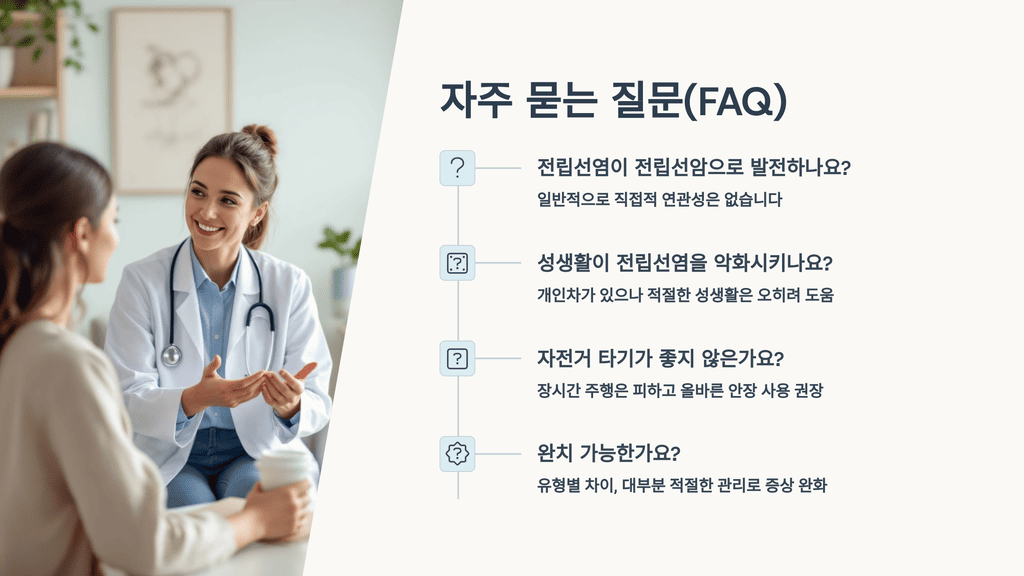 자주 묻는 질문(FAQ)

?

전립선염이 전립선암으로 발전하나요?

일반적으로 직접적 연관성은 없습니다

?

성생활이 전립선염을 악화시키나요?

개인차가 있으나 적절한 성생활은 오히려 도움

?

자전거 타기가 좋지 않은가요?

장시간 주행은 피하고 올바른 안장 사용 권장

?

완치 가능한가요?

유형별 차이, 대부분 적절한 관리로 증상 완화